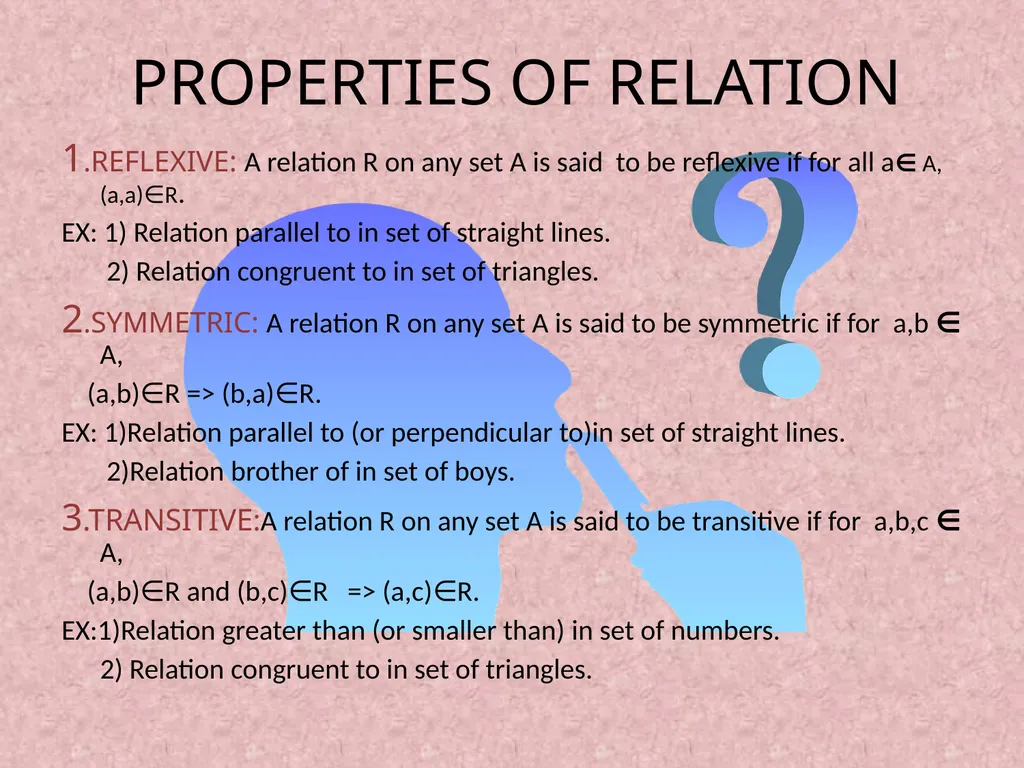 PROPERTIES OF RELATION

1.REFLEXIVE: A relation R on any set A is said to be reflexive if for all a∈ A, (a,a)∈R.

EX: 1) Relation parallel to in set of straight lines.

2) Relation congruent to in set of triangles.

2.SYMMETRIC: A relation R on any set A is said to be symmetric if for a,b ∈ A,

(a,b)∈R => (b,a)∈R.

EX: 1)Relation parallel to (or perpendicular to)in set of straight lines.

2)Relation brother of in set of boys.

3.TRANSITIVE:A relation R on any set A is said to be transitive if for a,b,c ∈ A,

(a,b)∈R and (b,c)∈R => (a,c)∈R.

EX:1)Relation greater than (or smaller than) in set of numbers.

2) Relation congruent to in set of triangles.